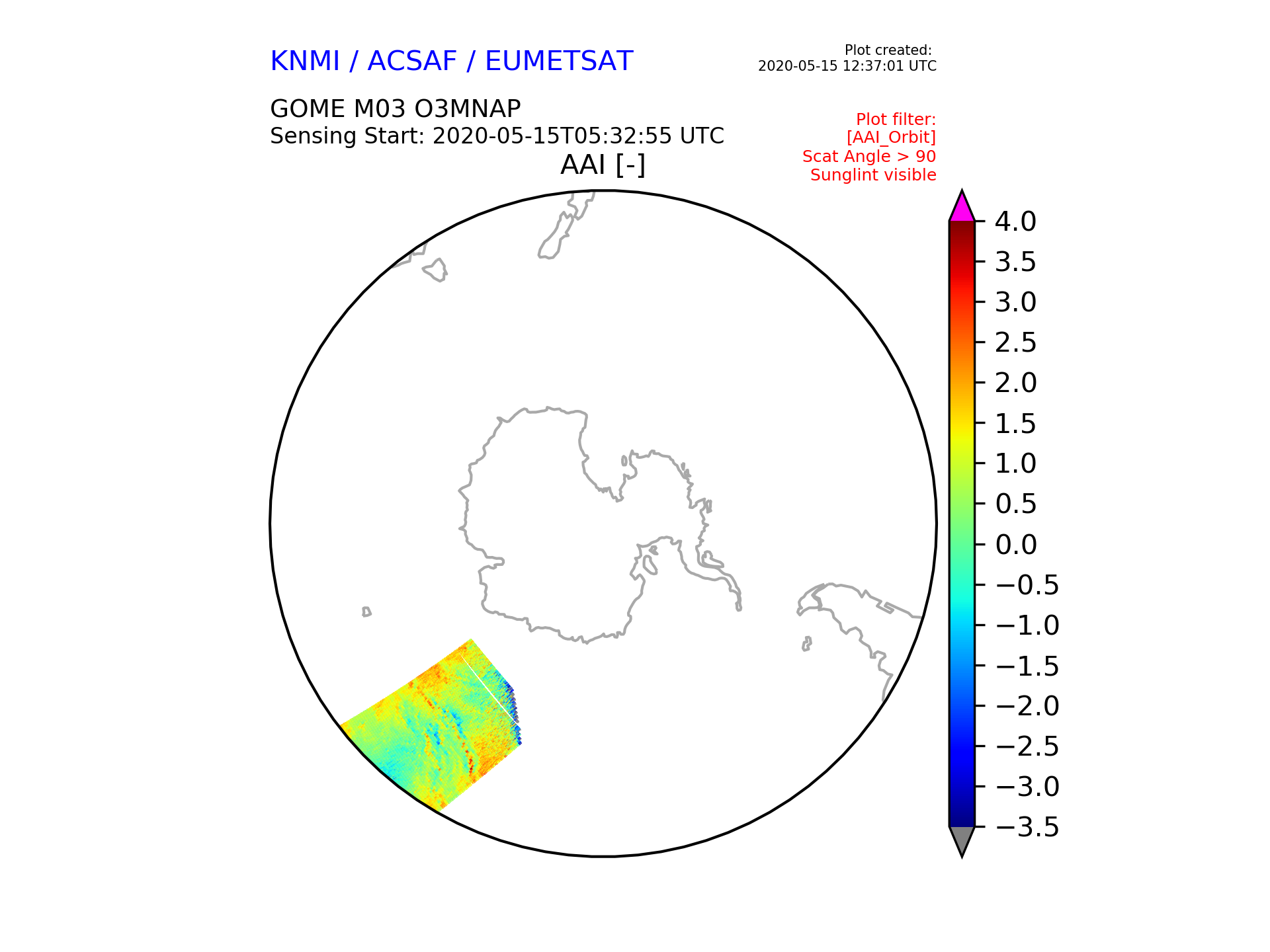 KNMI / ACSAF / EUMETSAT

Plot created:
2020-05-15 12:37:01 UTC

GOME M03 O3MNAP
Sensing Start: 2020-05-15T05:32:55 UTC

Plot filter:
[AAI_Orbit]
Scat Angle > 90
Sunglint visible

AAI [-]

4.0
3.5
3.0
2.5
2.0
1.5
1.0
0.5
0.0
−0.5
−1.0
−1.5
−2.0
−2.5
−3.0
−3.5